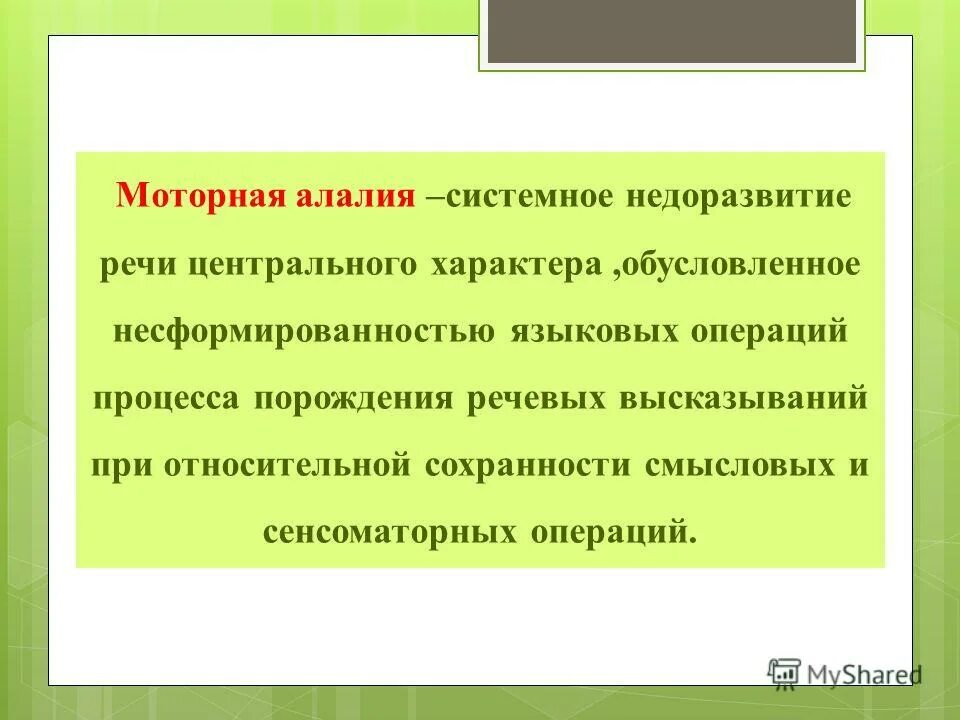 Моторная алалия –системное недоразвитие речи центрального характера ,обусловленное несформированностью языковых операций процесса порождения речевых высказываний при относительной сохранности смысловых и сенсоматорных операций.

MyShared